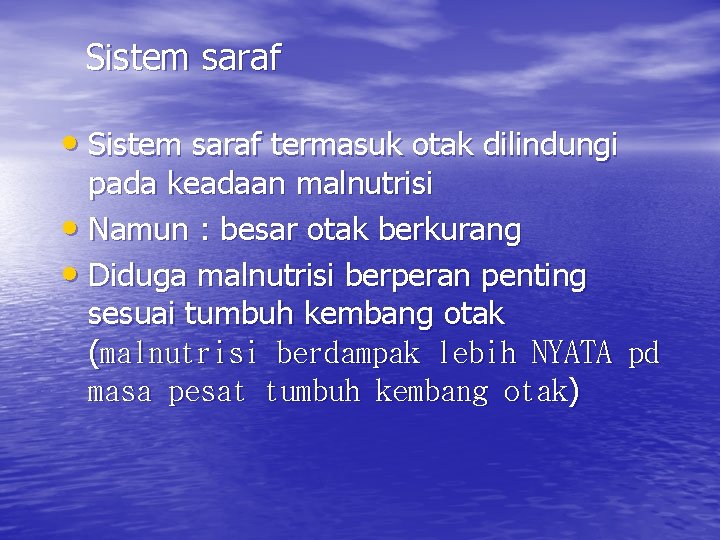 Sistem saraf

• Sistem saraf termasuk otak dilindungi pada keadaan malnutrisi
• Namun : besar otak berkurang
• Diduga malnutrisi berperan penting sesuai tumbuh kembang otak (malnutrisi berdampak lebih NYATA pd masa pesat tumbuh kembang otak)